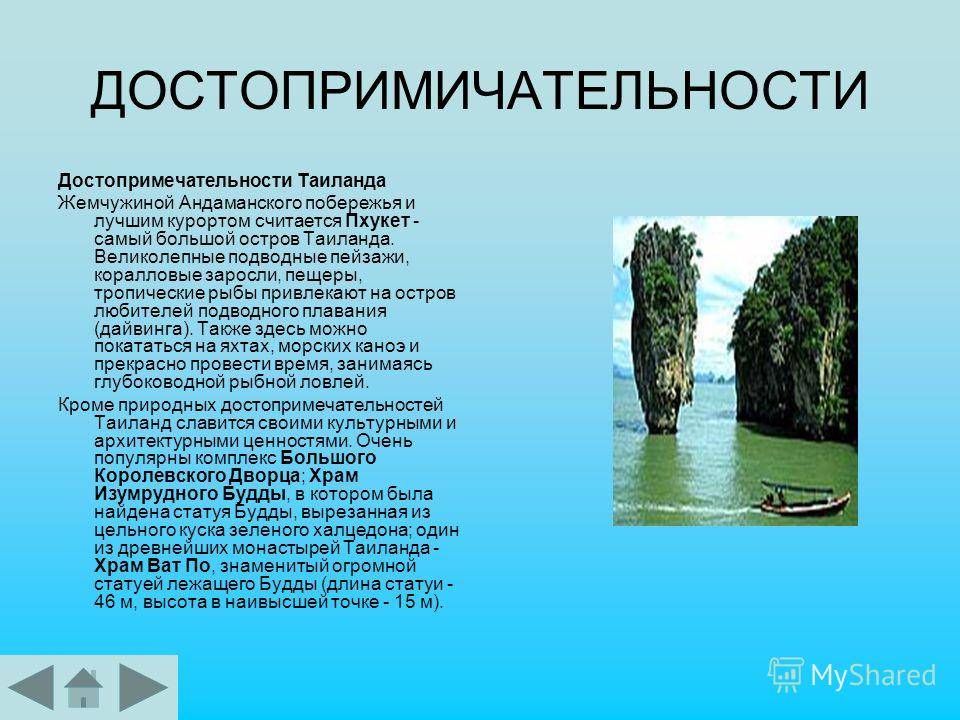 ДОСТОПРИМИЧАТЕЛЬНОСТИ

Достопримечательности Таиланда

Жемчужиной Андаманского побережья и лучшим курортом считается Пхукет - самый большой остров Таиланда. Великолепные подводные пейзажи, коралловые заросли, пещеры, тропические рыбы привлекают на остров любителей подводного плавания (дайвинга). Также здесь можно покататься на яхтах, морских каноэ и прекрасно провести время, занимаясь глубоководной рыбной ловлей.

Кроме природных достопримечательностей Таиланд славится своими культурными и архитектурными ценностями. Очень популярны комплекс Большого Королевского Дворца; Храм Изумрудного Будды, в котором была найдена статуя Будды, вырезанная из цельного куска зеленого халцедона; один из древнейших монастырей Таиланда - Храм Ват По, знаменитый огромной статуей лежащего Будды (длина статуи - 46 м, высота в наивысшей точке - 15 м).

MyShared